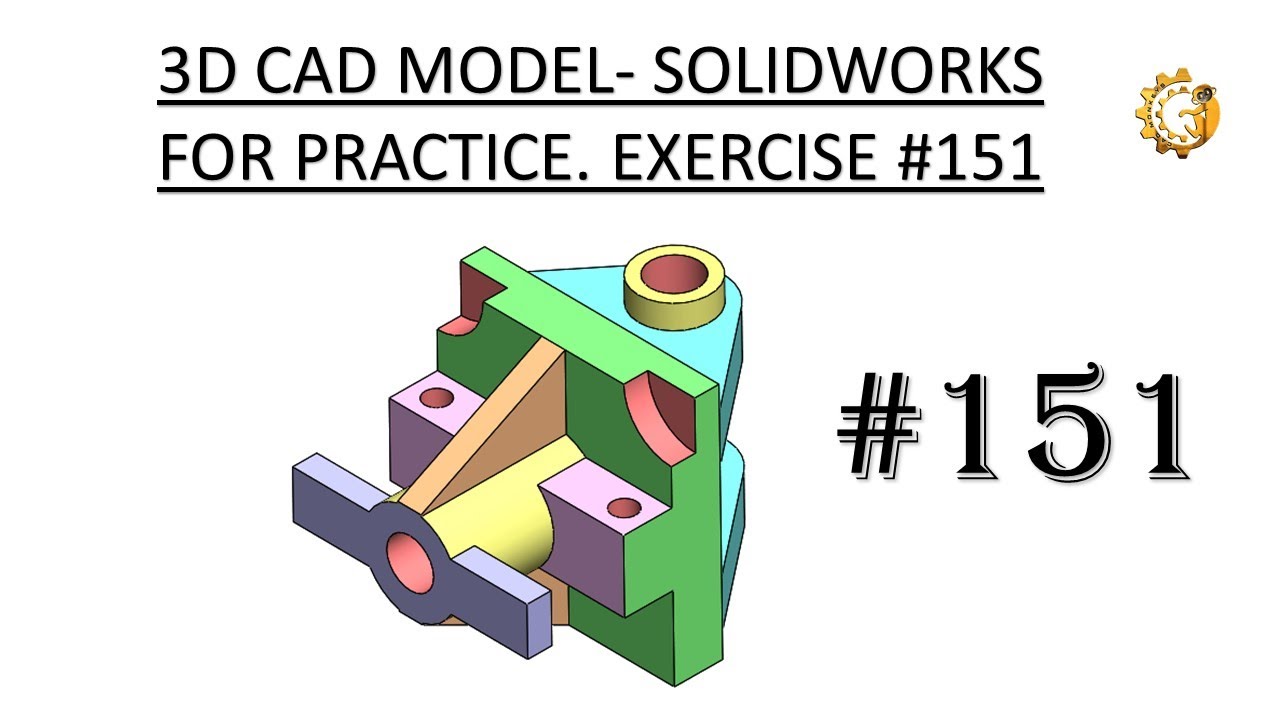 3D CAD MODEL- SOLIDWORKS
FOR PRACTICE. EXERCISE #151

#151